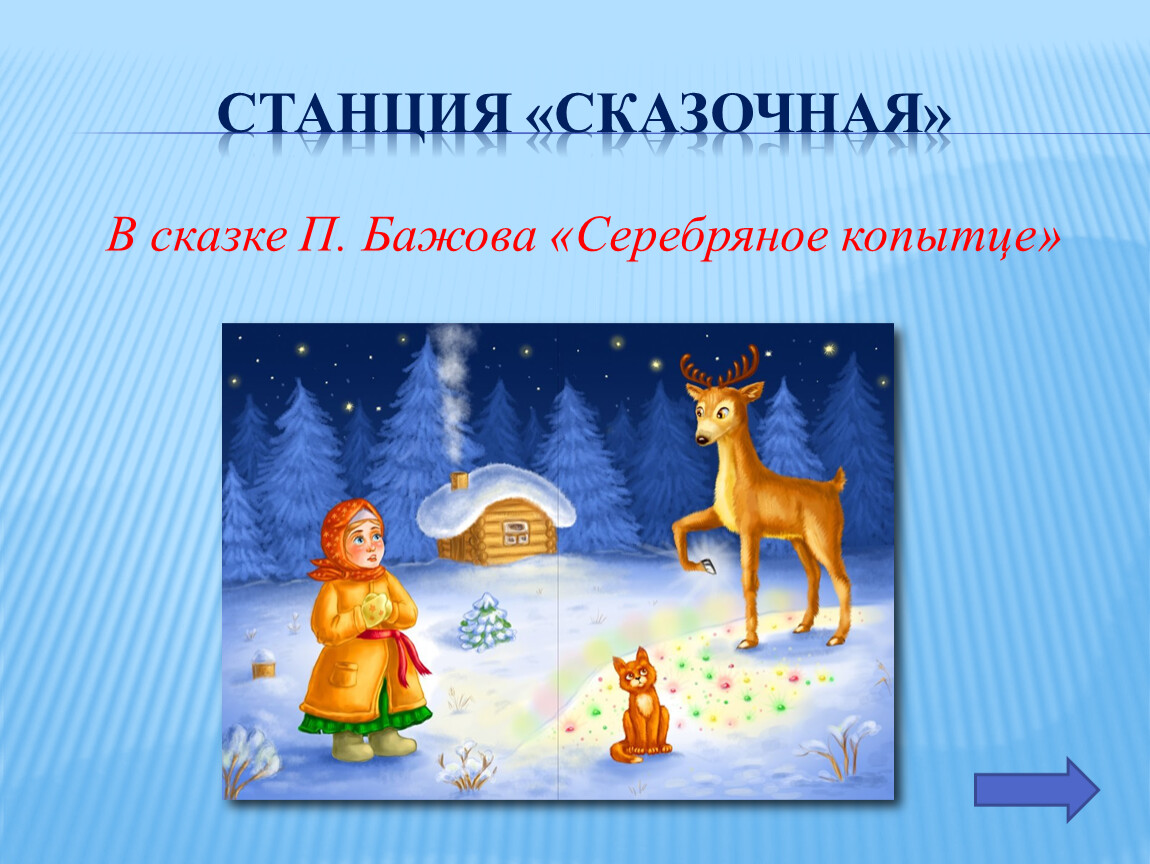 СТАНЦИЯ «СКАЗОЧНАЯ»

В сказке П. Бажова «Серебряное копытце»